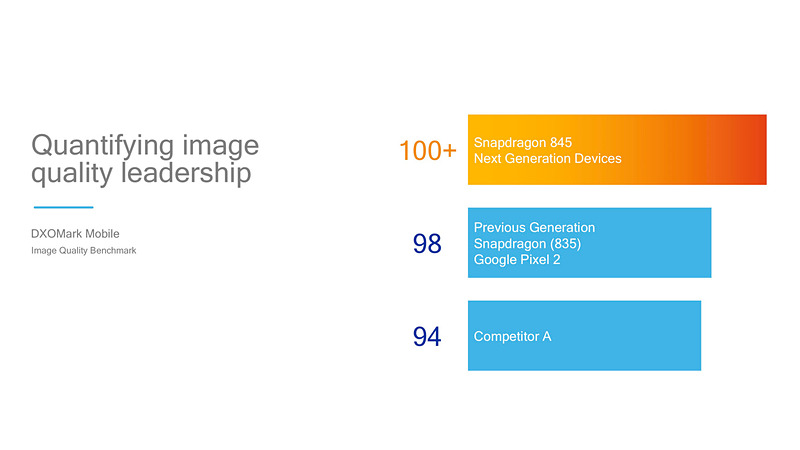 Quantifying image quality leadership

DXOMark Mobile
Image Quality Benchmark

100+ Snapdragon 845
Next Generation Devices

98 Previous Generation
Snapdragon (835)
Google Pixel 2

94 Competitor A